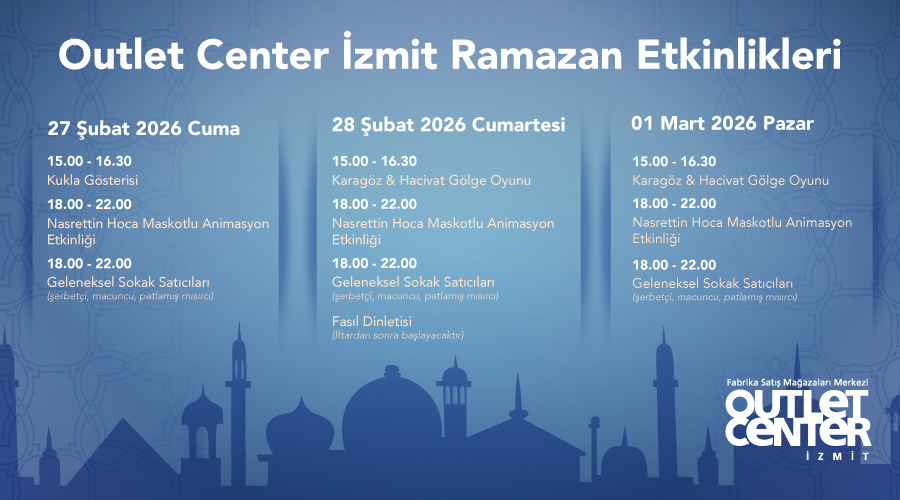 Outlet Center İzmit Ramazan Etkinlikleri

27 Şubat 2026 Cuma

15.00 - 16.30
Kukla Gösterisi

18.00 - 22.00
Nasrettin Hoca Maskotlu Animasyon Etkinliği

18.00 - 22.00
Geleneksel Sokak Satıcıları
(şerbetçi, macuncu, patlamış mısırcı)

28 Şubat 2026 Cumartesi

15.00 - 16.30
Karagöz & Hacivat Gölge Oyunu

18.00 - 22.00
Nasrettin Hoca Maskotlu Animasyon Etkinliği

18.00 - 22.00
Geleneksel Sokak Satıcıları
(şerbetçi, macuncu, patlamış mısırcı)

Fasıl Dinletisi
(İftardan sonra başlayacaktır)

01 Mart 2026 Pazar

15.00 - 16.30
Karagöz & Hacivat Gölge Oyunu

18.00 - 22.00
Nasrettin Hoca Maskotlu Animasyon Etkinliği

18.00 - 22.00
Geleneksel Sokak Satıcıları
(şerbetçi, macuncu, patlamış mısırcı)

Fabrika Satış Mağazaları Merkezi
OUTLET CENTER
İZMİT